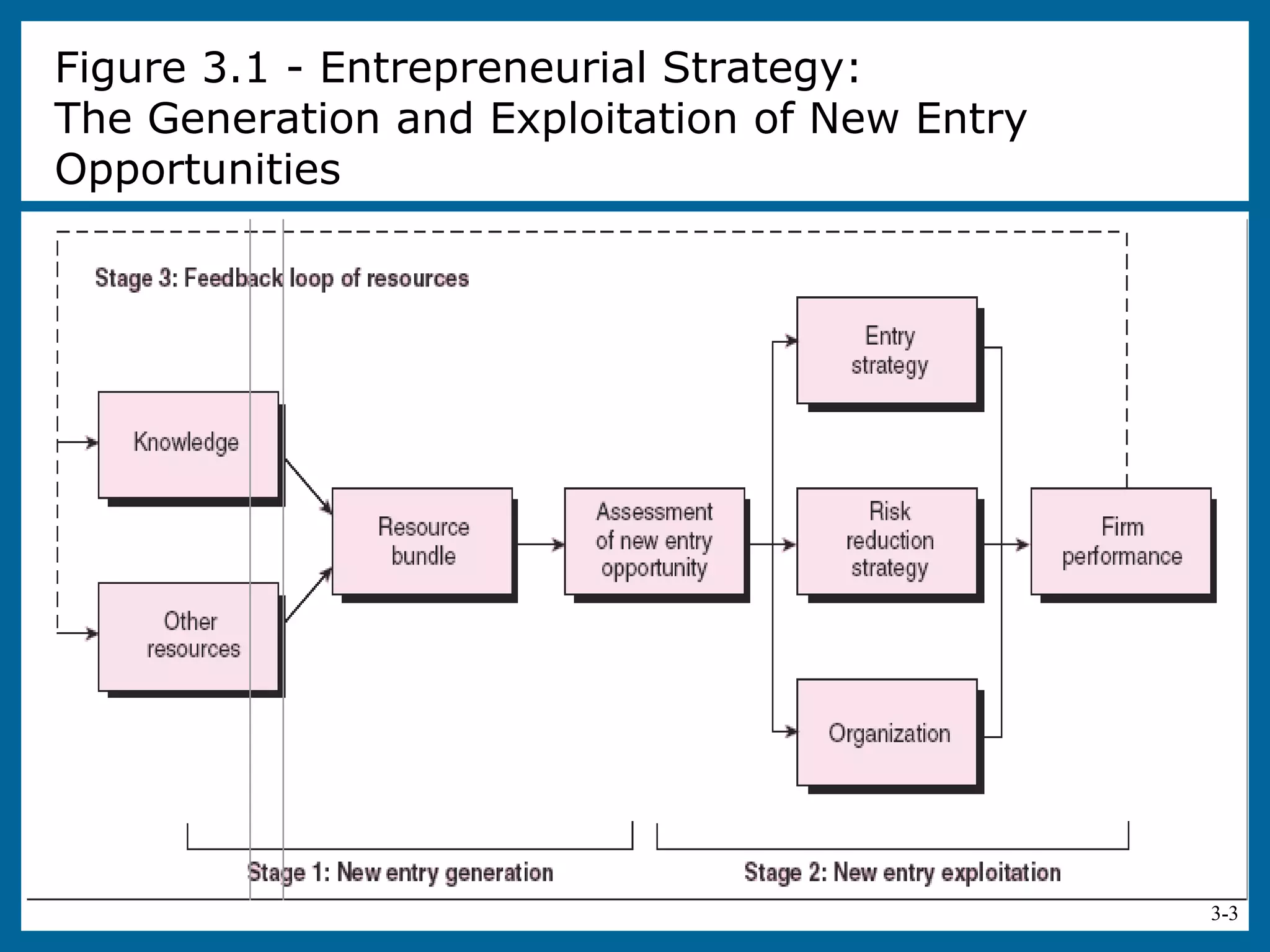 Figure 3.1 - Entrepreneurial Strategy:
The Generation and Exploitation of New Entry Opportunities

Stage 3: Feedback loop of resources

Knowledge

Other resources

Resource bundle

Assessment of new entry opportunity

Entry strategy

Risk reduction strategy

Organization

Firm performance

Stage 1: New entry generation

Stage 2: New entry exploitation

3-3